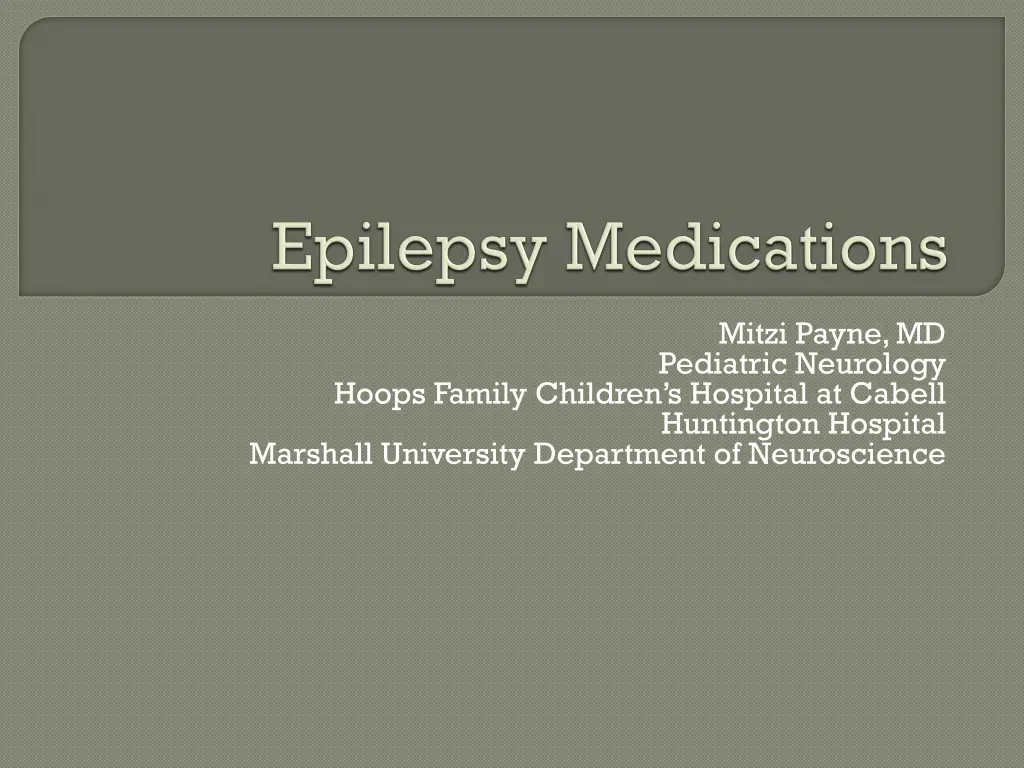 Epilepsy Medications

Mitzi Payne, MD
Pediatric Neurology
Hoops Family Children's Hospital at Cabell Huntington Hospital
Marshall University Department of Neuroscience